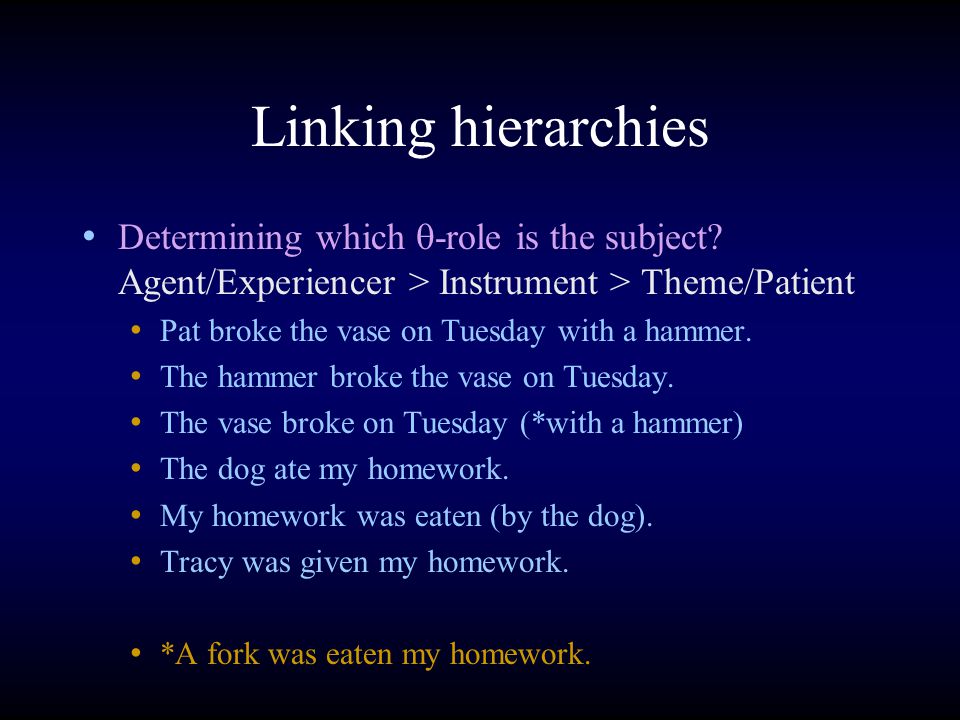 Linking hierarchies

• Determining which θ-role is the subject? Agent/Experiencer > Instrument > Theme/Patient

• Pat broke the vase on Tuesday with a hammer.
• The hammer broke the vase on Tuesday.
• The vase broke on Tuesday (*with a hammer)
• The dog ate my homework.
• My homework was eaten (by the dog).
• Tracy was given my homework.

• *A fork was eaten my homework.